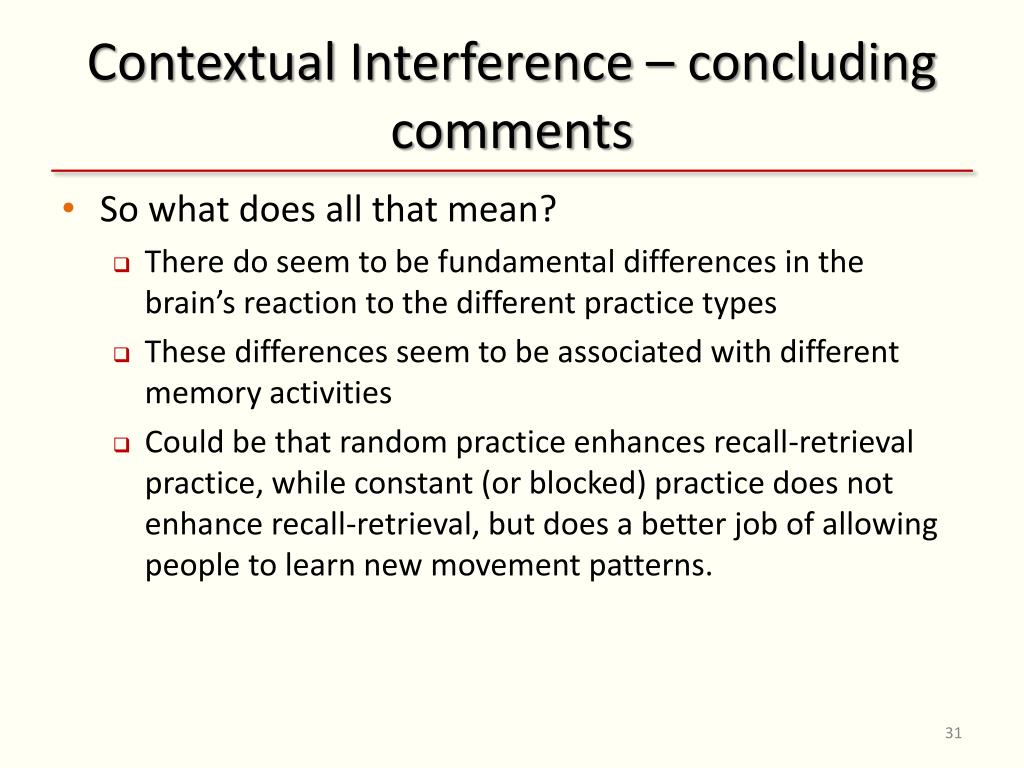 Contextual Interference – concluding comments

• So what does all that mean?
  ❑ There do seem to be fundamental differences in the brain's reaction to the different practice types
  ❑ These differences seem to be associated with different memory activities
  ❑ Could be that random practice enhances recall-retrieval practice, while constant (or blocked) practice does not enhance recall-retrieval, but does a better job of allowing people to learn new movement patterns.

31